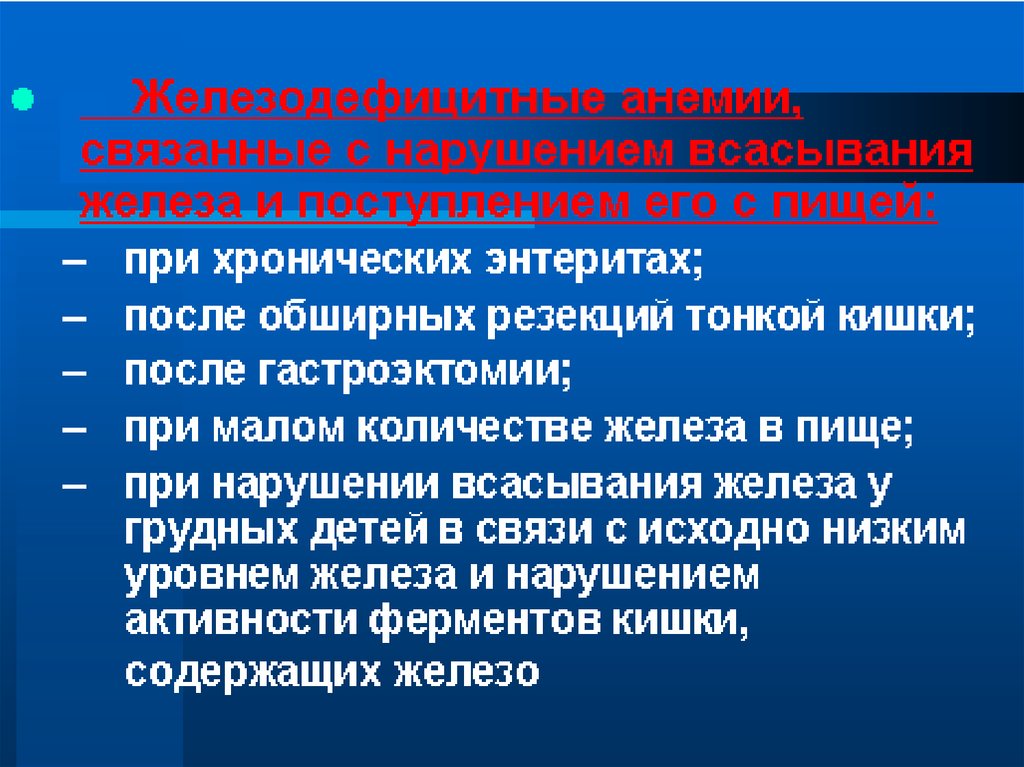 Железодефицитные анемии, связанные с нарушением всасывания железа и поступлением его с пищей:

– при хронических энтеритах;
– после обширных резекций тонкой кишки;
– после гастроэктомии;
– при малом количестве железа в пище;
– при нарушении всасывания железа у грудных детей в связи с исходно низким уровнем железа и нарушением активности ферментов кишки, содержащих железо